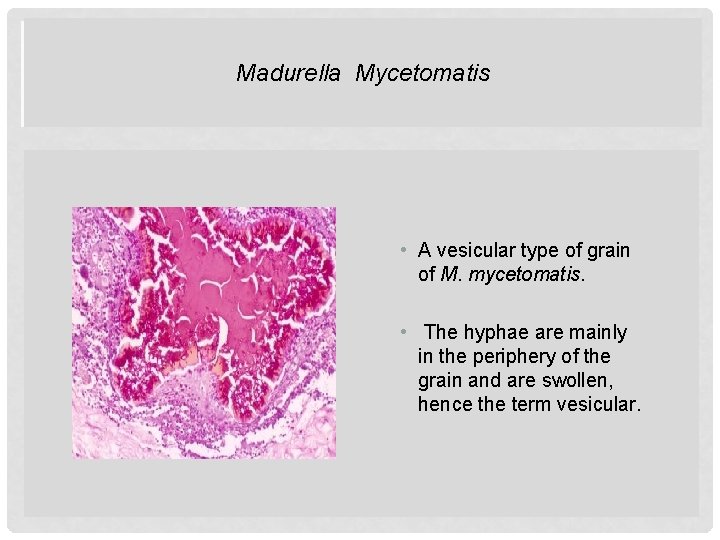 Madurella Mycetomatis

• A vesicular type of grain of M. mycetomatis.

• The hyphae are mainly in the periphery of the grain and are swollen, hence the term vesicular.